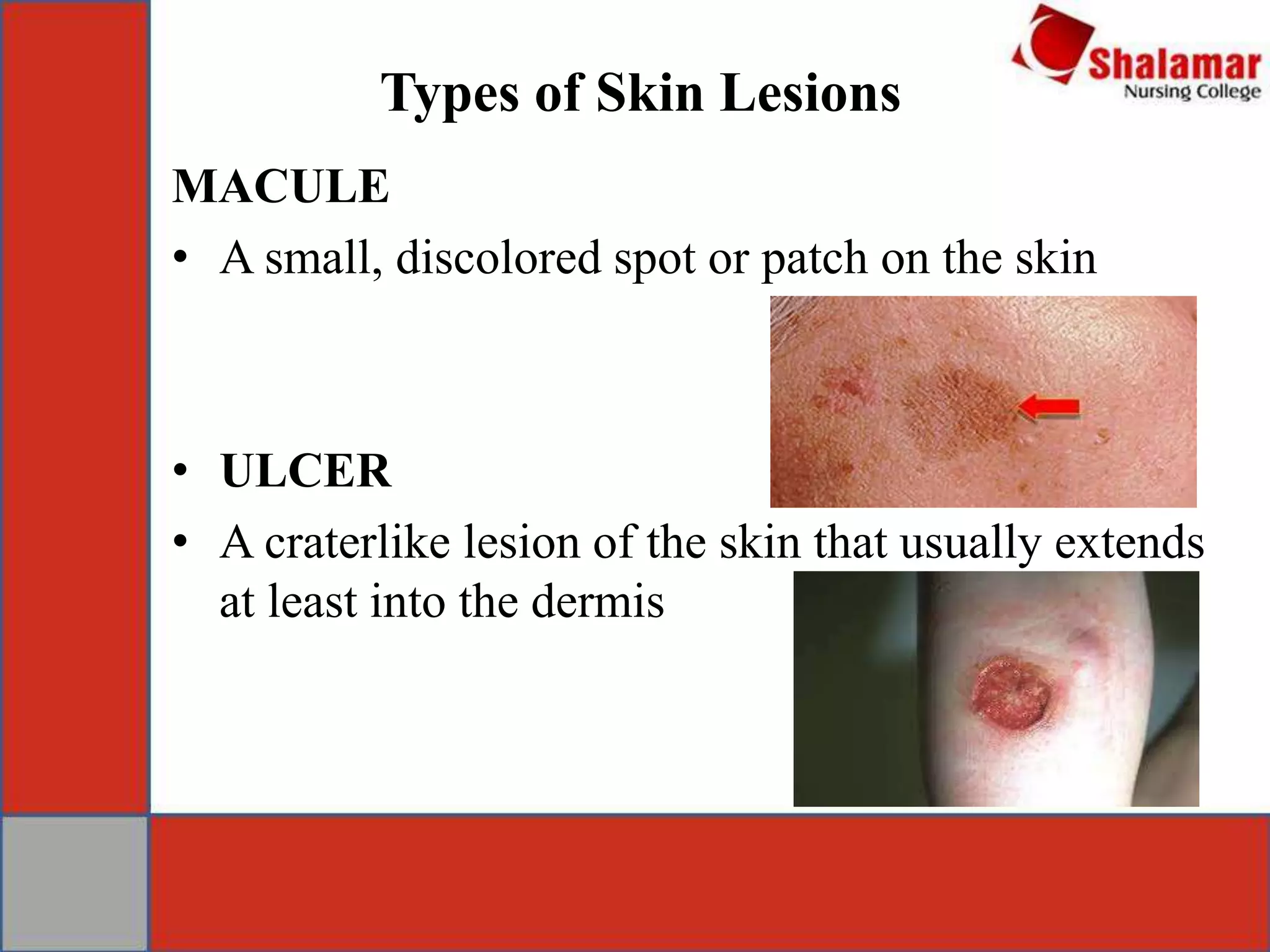 Shalamar
Nursing College

Types of Skin Lesions

MACULE

• A small, discolored spot or patch on the skin

• ULCER

• A craterlike lesion of the skin that usually extends at least into the dermis